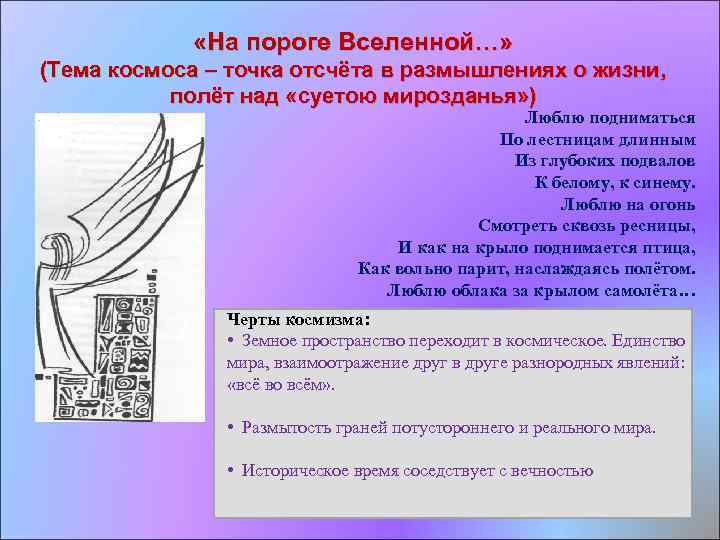 «На пороге Вселенной…»
(Тема космоса – точка отсчёта в размышлениях о жизни, полёт над «суетою мирозданья»)

Люблю подниматься
По лестницам длинным
Из глубоких подвалов
К белому, к синему.
Люблю на огонь
Смотреть сквозь ресницы,
И как на крыло поднимается птица,
Как вольно парит, наслаждаясь полётом.
Люблю облака за крылом самолёта…

Черты космизма:
• Земное пространство переходит в космическое. Единство мира, взаимоотражение друг в друге разнородных явлений: «всё во всём».

• Размытость граней потустороннего и реального мира.

• Историческое время соседствует с вечностью